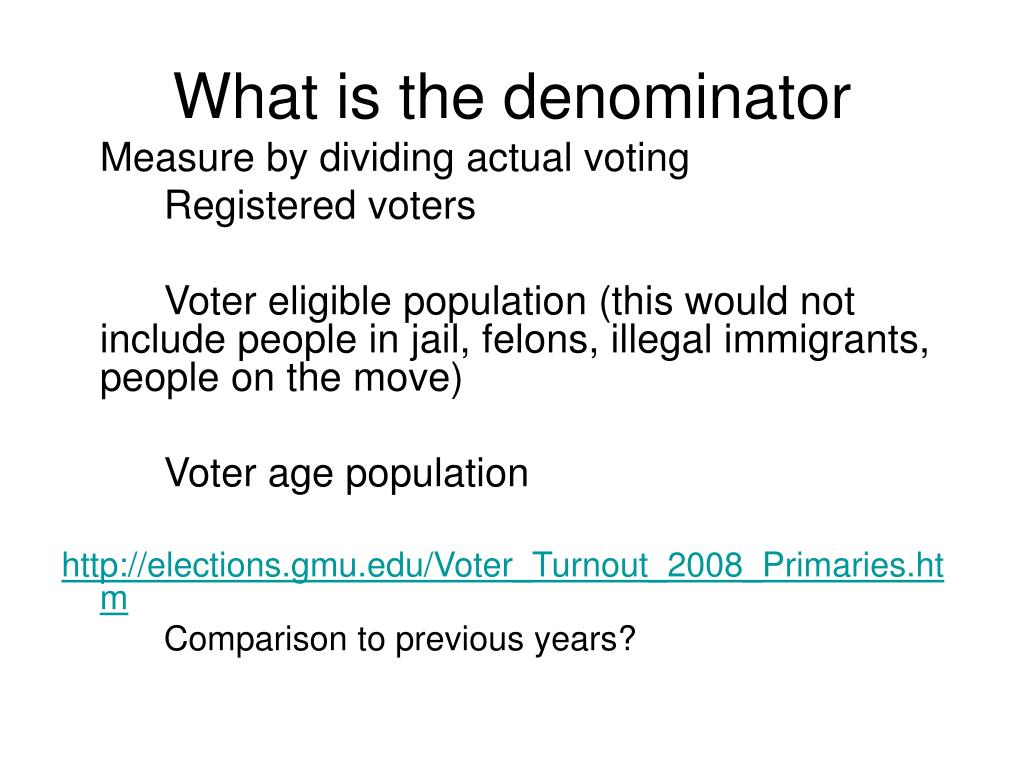 What is the denominator

Measure by dividing actual voting

Registered voters

Voter eligible population (this would not include people in jail, felons, illegal immigrants, people on the move)

Voter age population

http://elections.gmu.edu/Voter_Turnout_2008_Primaries.htm

Comparison to previous years?